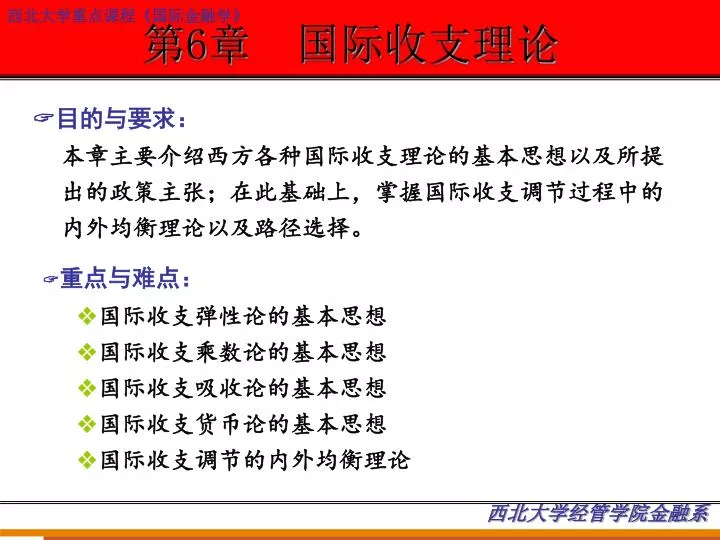 西北大学重点课程《国际金融学》

第6章　国际收支理论

☞目的与要求：

本章主要介绍西方各种国际收支理论的基本思想以及所提出的政策主张；在此基础上，掌握国际收支调节过程中的内外均衡理论以及路径选择。

☞重点与难点：

❖国际收支弹性论的基本思想
❖国际收支乘数论的基本思想
❖国际收支吸收论的基本思想
❖国际收支货币论的基本思想
❖国际收支调节的内外均衡理论

西北大学经管学院金融系